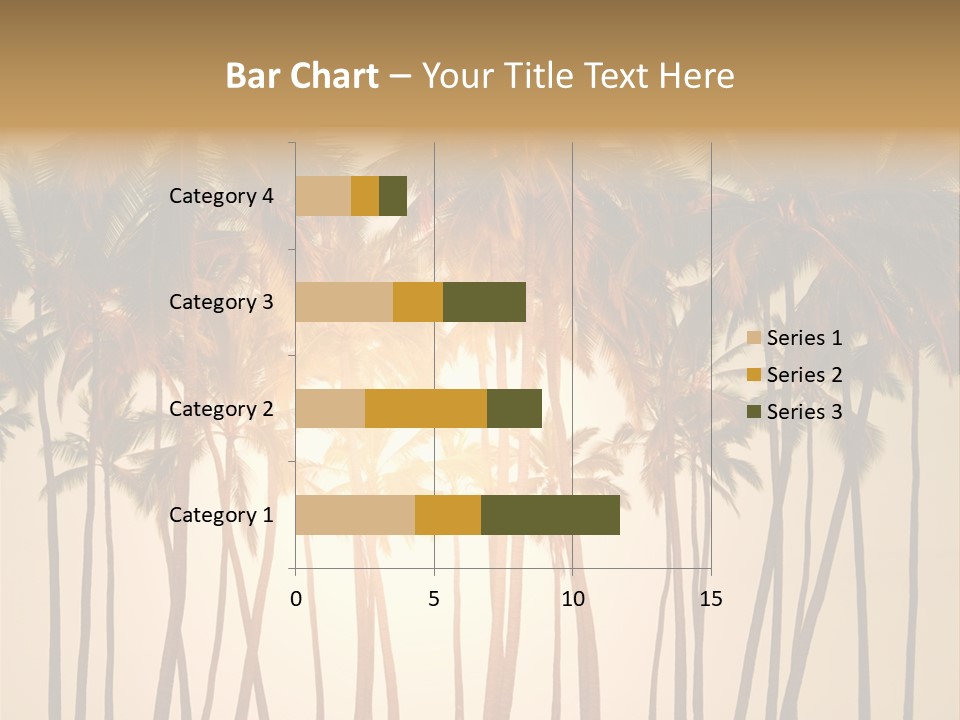 Bar Chart – Your Title Text Here

Category 4
Category 3
Category 2
Category 1

0
5
10
15

Series 1
Series 2
Series 3